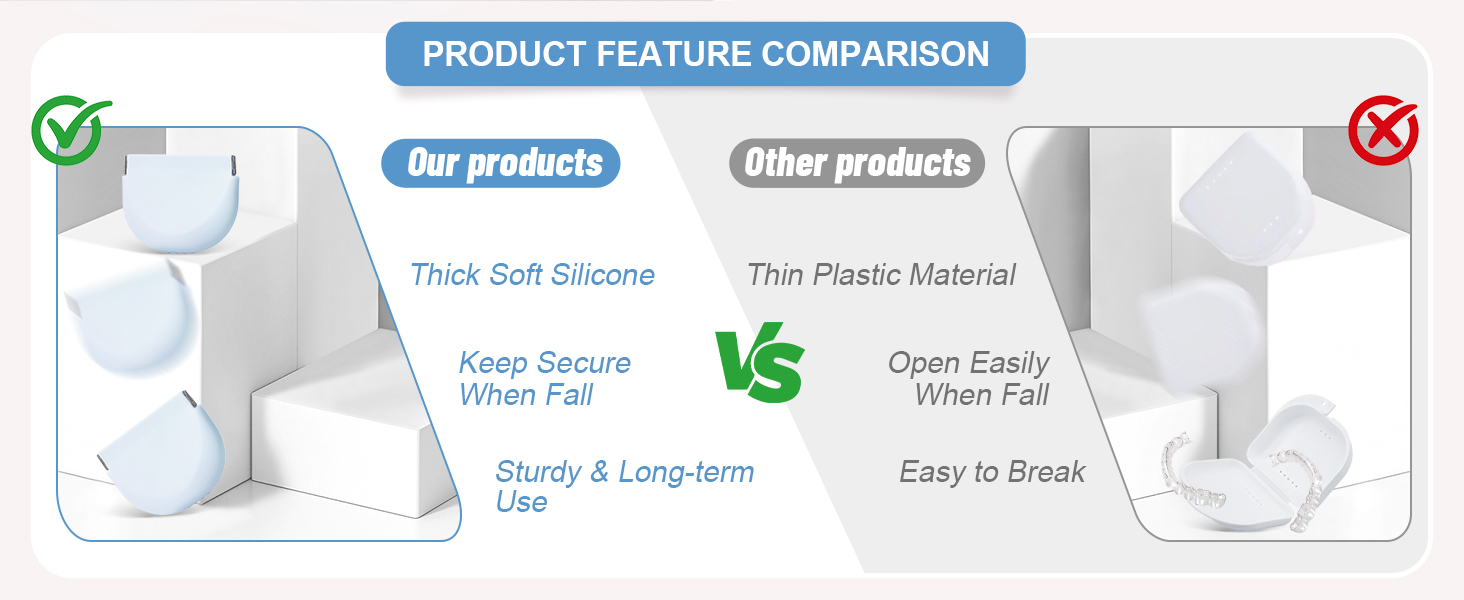 PRODUCT FEATURE COMPARISON

Our products

Thick Soft Silicone

Keep Secure
When Fall

Sturdy & Long-term
Use

VS

Other products

Thin Plastic Material

Open Easily
When Fall

Easy to Break